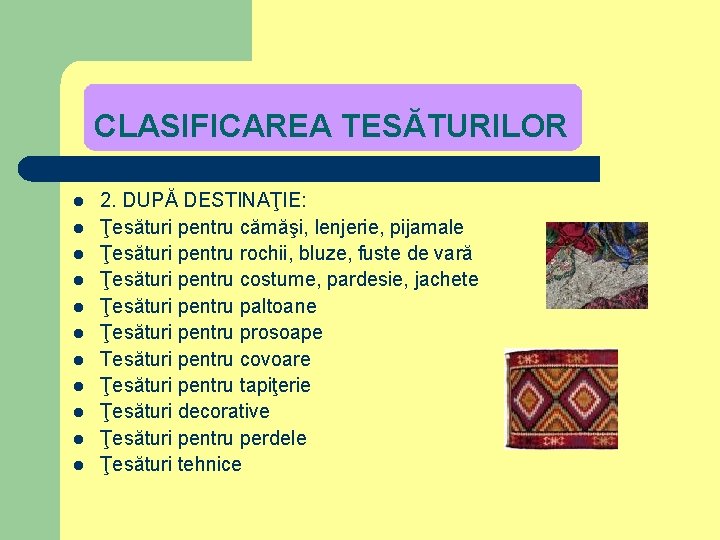 CLASIFICAREA TESĂTURILOR

- 2. DUPĂ DESTINAŢIE:
- Ţesături pentru cămăşi, lenjerie, pijamale
- Ţesături pentru rochii, bluze, fuste de vară
- Ţesături pentru costume, pardesie, jachete
- Ţesături pentru paltoane
- Ţesături pentru prosoape
- Tesături pentru covoare
- Ţesături pentru tapiţerie
- Ţesături decorative
- Ţesături pentru perdele
- Ţesături tehnice